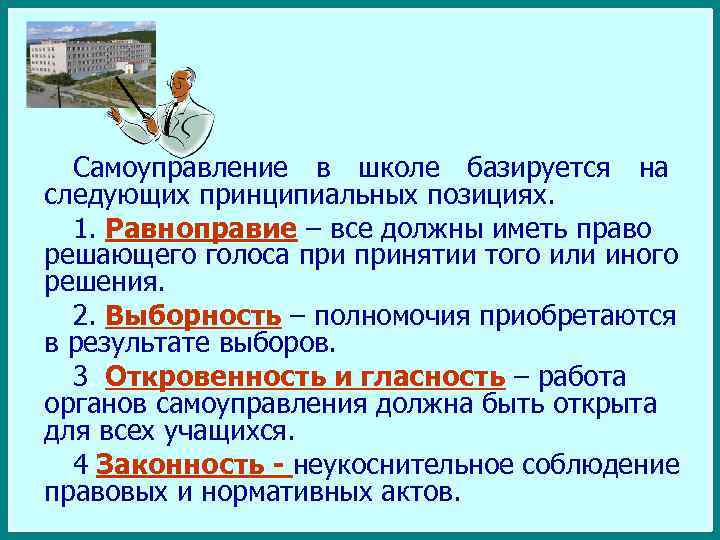 Самоуправление в школе базируется на следующих принципиальных позициях.

1. Равноправие – все должны иметь право решающего голоса при принятии того или иного решения.

2. Выборность – полномочия приобретаются в результате выборов.

3 Откровенность и гласность – работа органов самоуправления должна быть открыта для всех учащихся.

4 Законность - неукоснительное соблюдение правовых и нормативных актов.